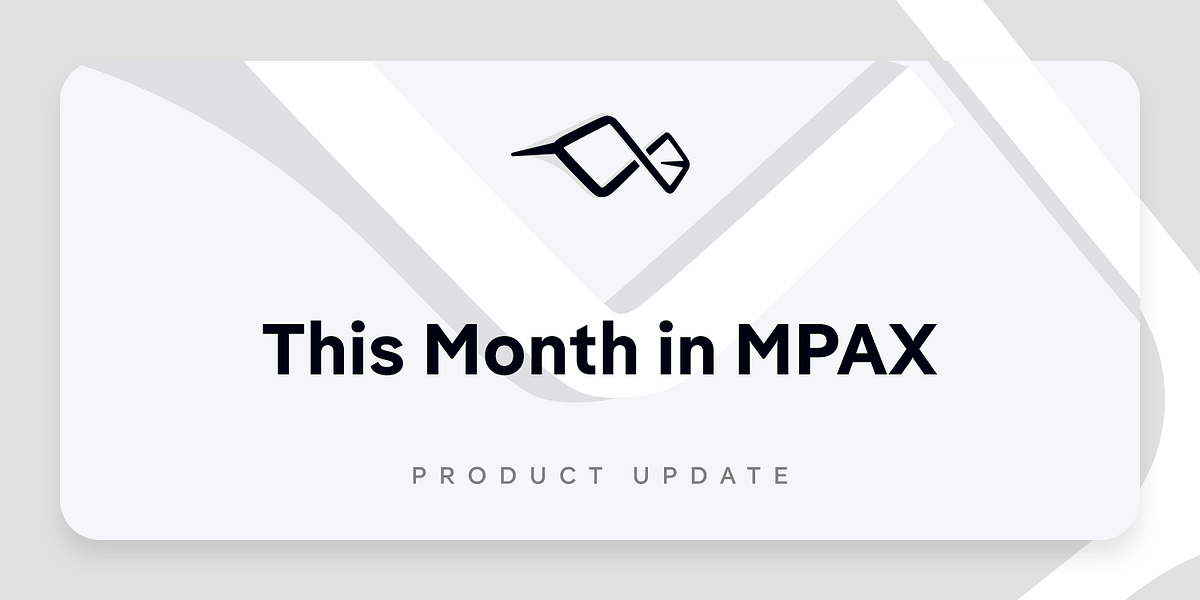 This Month in MPAX

PRODUCT UPDATE